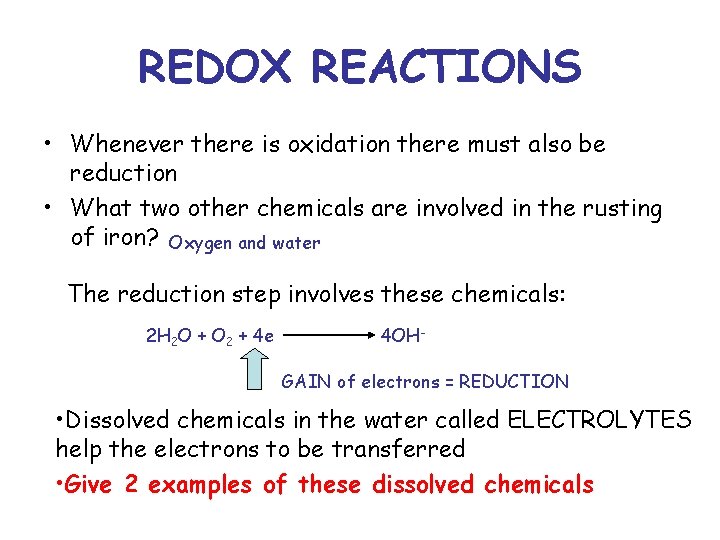 REDOX REACTIONS

• Whenever there is oxidation there must also be reduction

• What two other chemicals are involved in the rusting of iron? Oxygen and water

The reduction step involves these chemicals:

$2H_2O + O_2 + 4e \longrightarrow 4OH^-$

GAIN of electrons = REDUCTION

•Dissolved chemicals in the water called ELECTROLYTES help the electrons to be transferred

•Give 2 examples of these dissolved chemicals